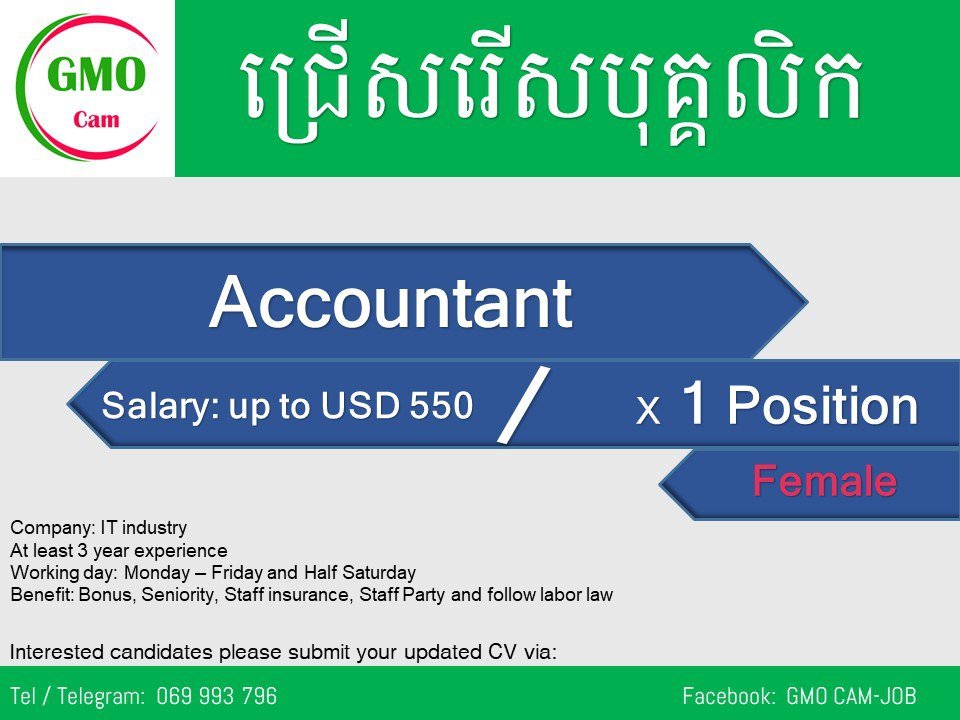 GMO
Cam

ជ្រើសរើសបុគ្គលិក

Accountant

Salary: up to USD 550 / x 1 Position

Female

Company: IT industry
At least 3 year experience
Working day: Monday – Friday and Half Saturday
Benefit: Bonus, Seniority, Staff insurance, Staff Party and follow labor law

Interested candidates please submit your updated CV via:

Tel / Telegram: 069 993 796

Facebook: GMO CAM-JOB